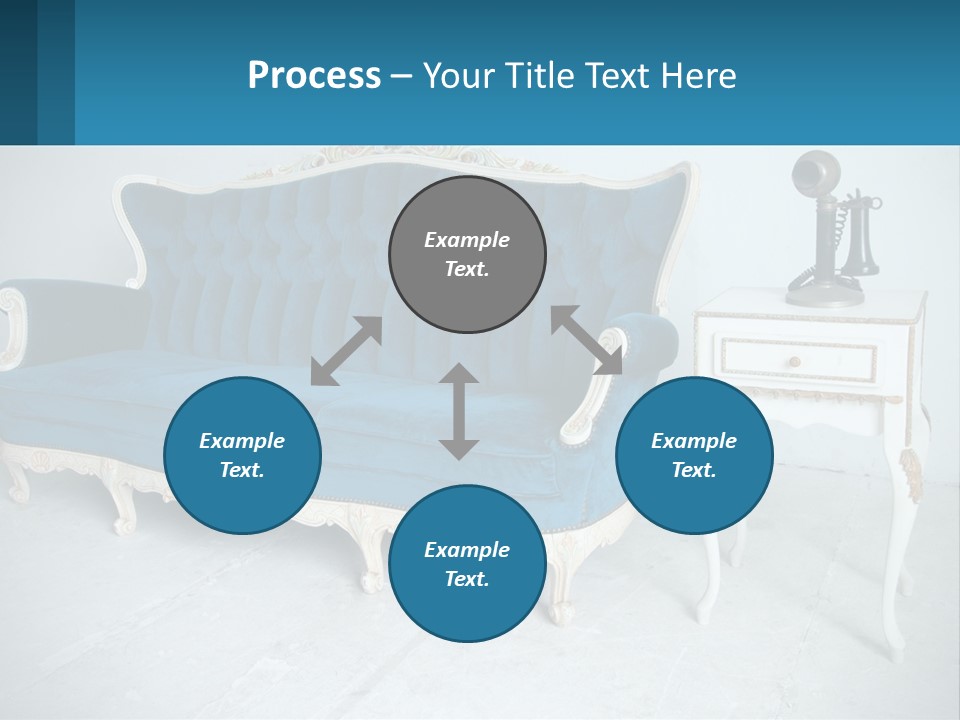 Process – Your Title Text Here

Example Text.

Example Text.

Example Text.

Example Text.